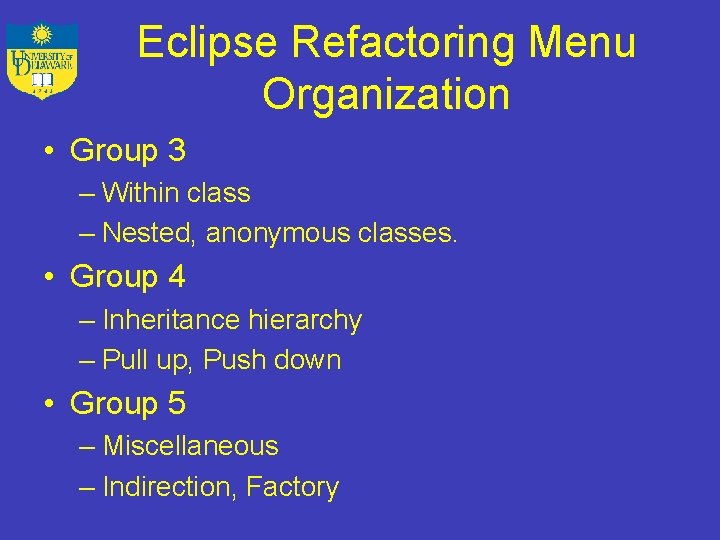 UNIVERSITY OF DELAWARE
1743

Eclipse Refactoring Menu Organization

• Group 3
– Within class
– Nested, anonymous classes.

• Group 4
– Inheritance hierarchy
– Pull up, Push down

• Group 5
– Miscellaneous
– Indirection, Factory